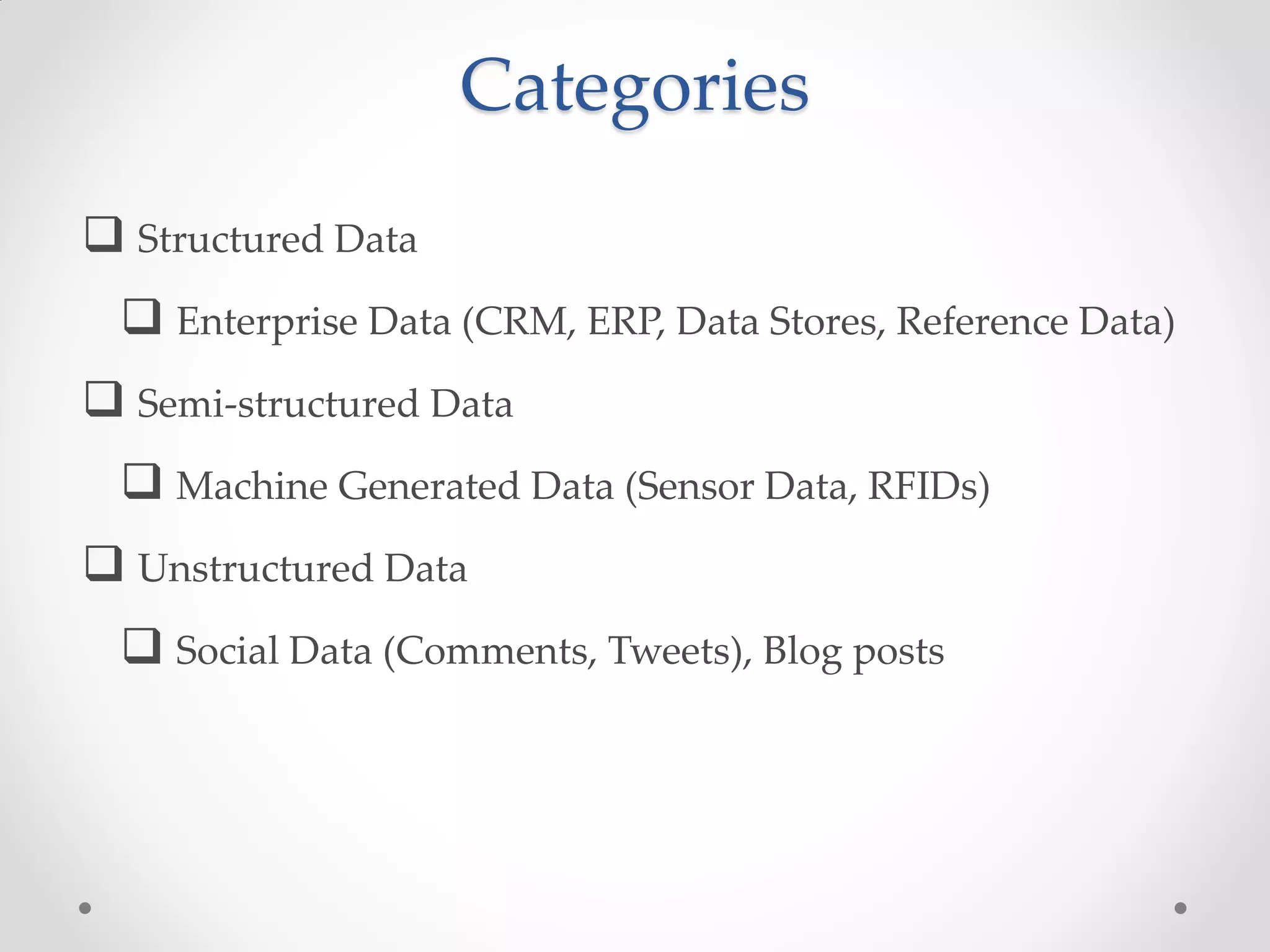 Categories

❑ Structured Data

❑ Enterprise Data (CRM, ERP, Data Stores, Reference Data)

❑ Semi-structured Data

❑ Machine Generated Data (Sensor Data, RFIDs)

❑ Unstructured Data

❑ Social Data (Comments, Tweets), Blog posts